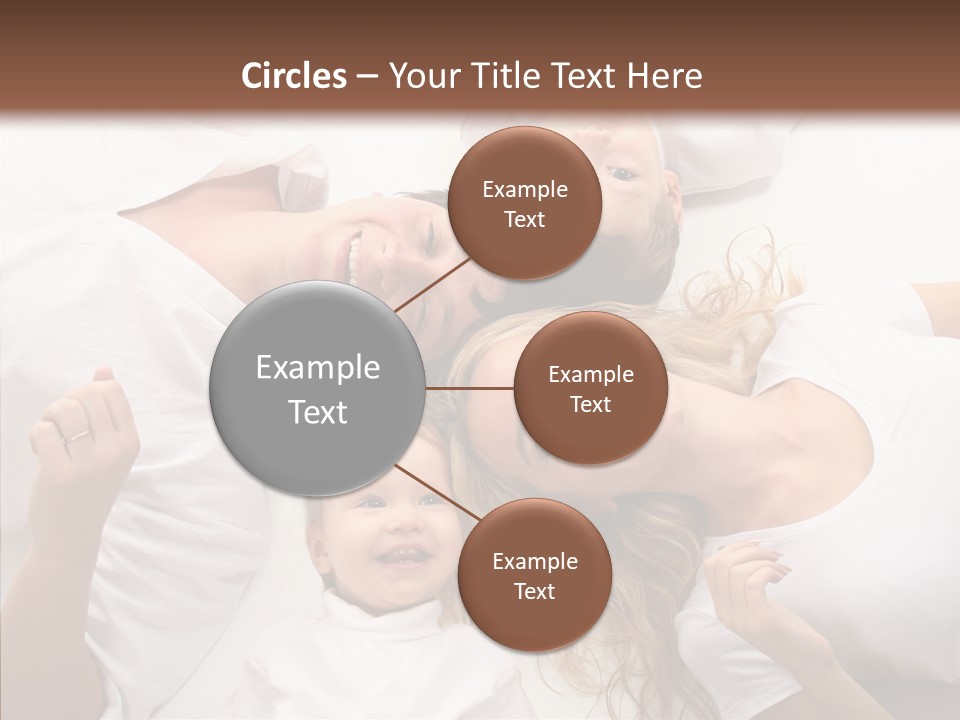 Circles – Your Title Text Here

Example Text

Example Text

Example Text

Example Text